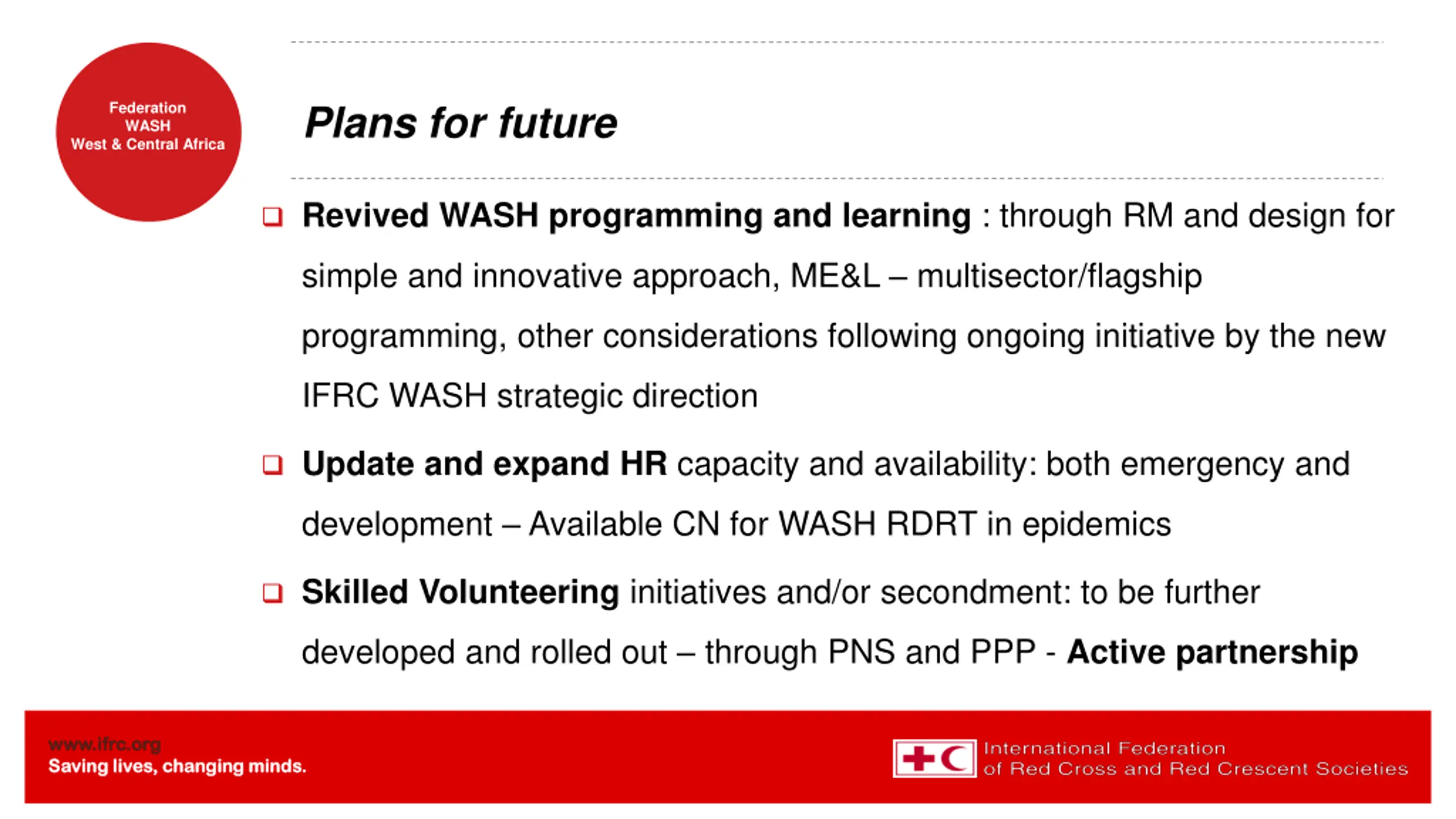 Federation
WASH
West & Central Africa

Plans for future

❑ Revived WASH programming and learning : through RM and design for simple and innovative approach, ME&L – multisector/flagship programming, other considerations following ongoing initiative by the new IFRC WASH strategic direction

❑ Update and expand HR capacity and availability: both emergency and development – Available CN for WASH RDRT in epidemics

❑ Skilled Volunteering initiatives and/or secondment: to be further developed and rolled out – through PNS and PPP - Active partnership

www.ifrc.org
Saving lives, changing minds.

International Federation
of Red Cross and Red Crescent Societies